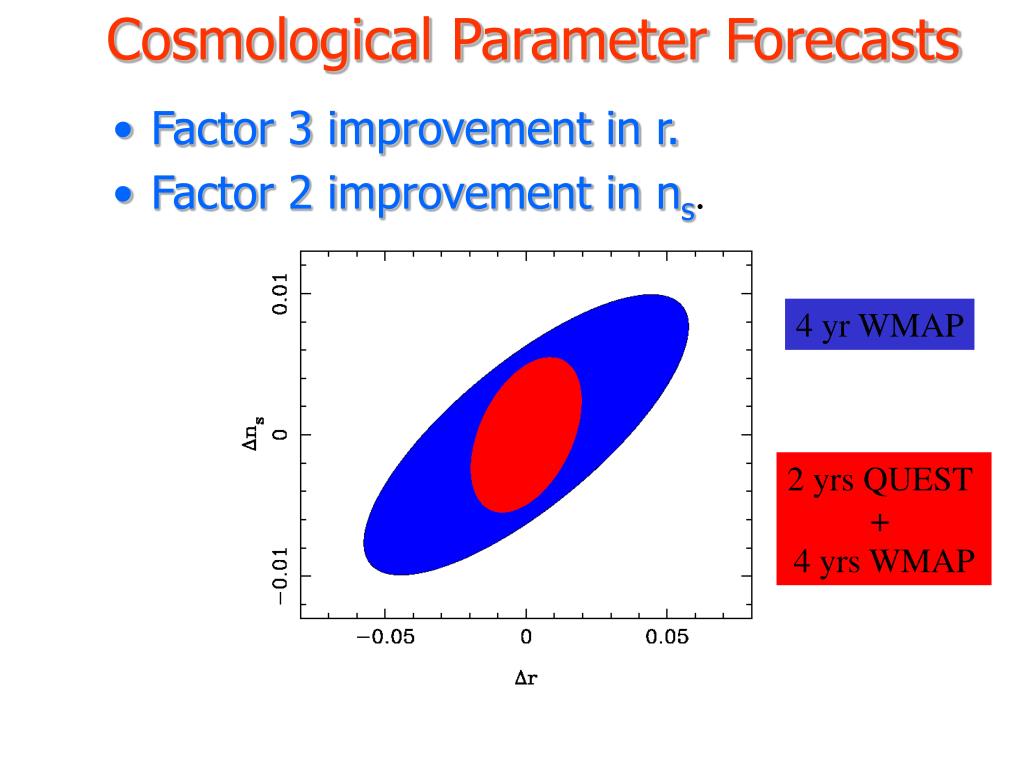 Cosmological Parameter Forecasts

• Factor 3 improvement in r.
• Factor 2 improvement in $n_s$.

0.01
0
−0.01
$\Delta n_s$
−0.05
0
0.05
$\Delta r$

4 yr WMAP

2 yrs QUEST
+
4 yrs WMAP